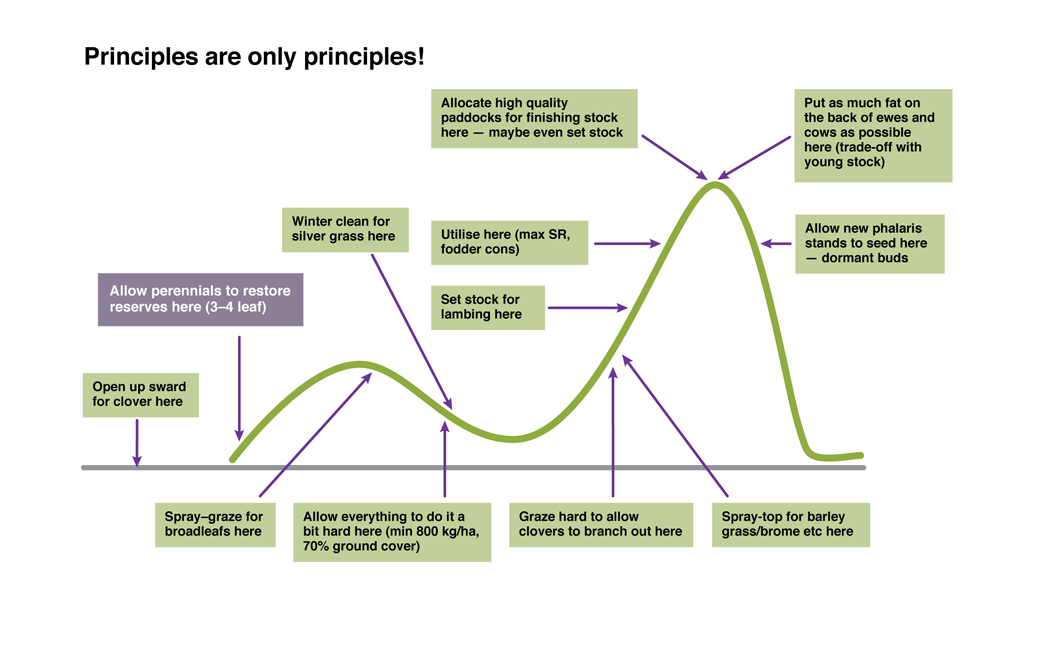 Principles are only principles!

Allocate high quality paddocks for finishing stock here — maybe even set stock

Put as much fat on the back of ewes and cows as possible here (trade-off with young stock)

Winter clean for silver grass here

Utilise here (max SR, fodder cons)

Allow new phalaris stands to seed here — dormant buds

Allow perennials to restore reserves here (3–4 leaf)

Set stock for lambing here

Open up sward for clover here

Spray–graze for broadleafs here

Allow everything to do it a bit hard here (min 800 kg/ha, 70% ground cover)

Graze hard to allow clovers to branch out here

Spray-top for barley grass/brome etc here